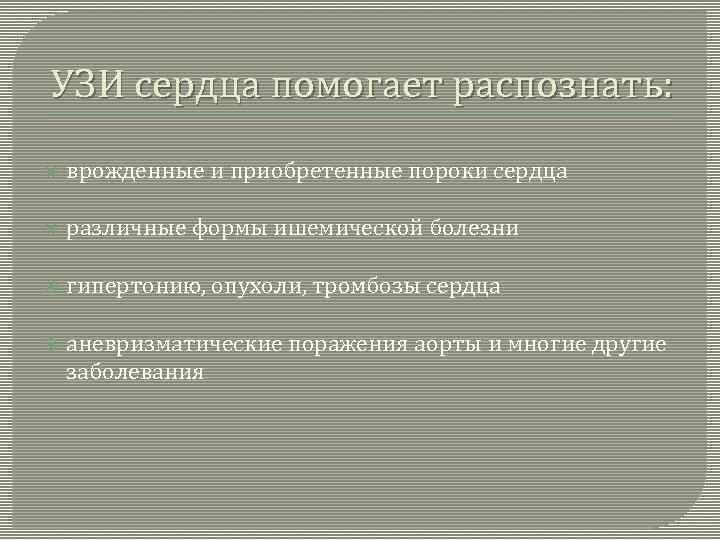 УЗИ сердца помогает распознать:

врожденные и приобретенные пороки сердца

различные формы ишемической болезни

гипертонию, опухоли, тромбозы сердца

аневризматические поражения аорты и многие другие заболевания